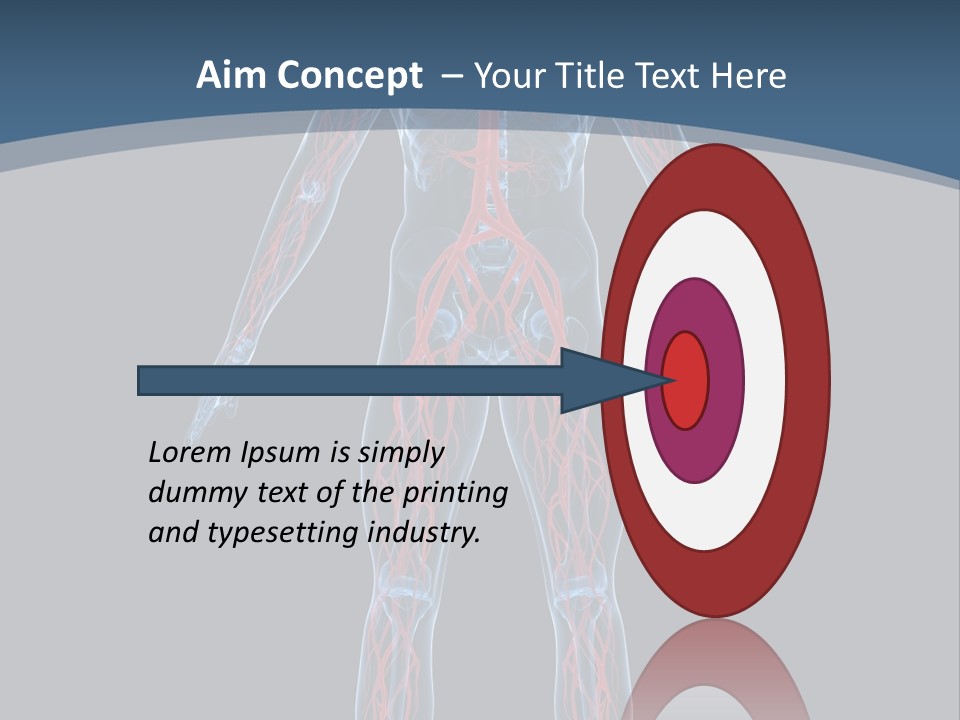 Aim Concept – Your Title Text Here

Lorem Ipsum is simply dummy text of the printing and typesetting industry.